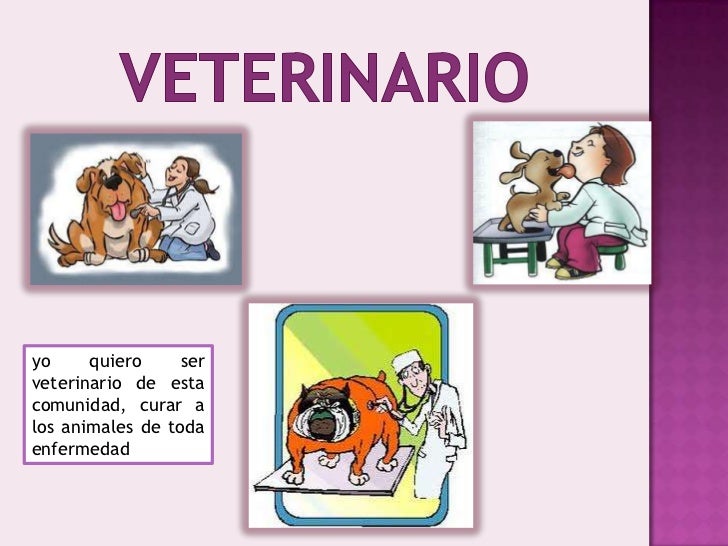 VETERINARIO

yo quiero ser veterinario de esta comunidad, curar a los animales de toda enfermedad